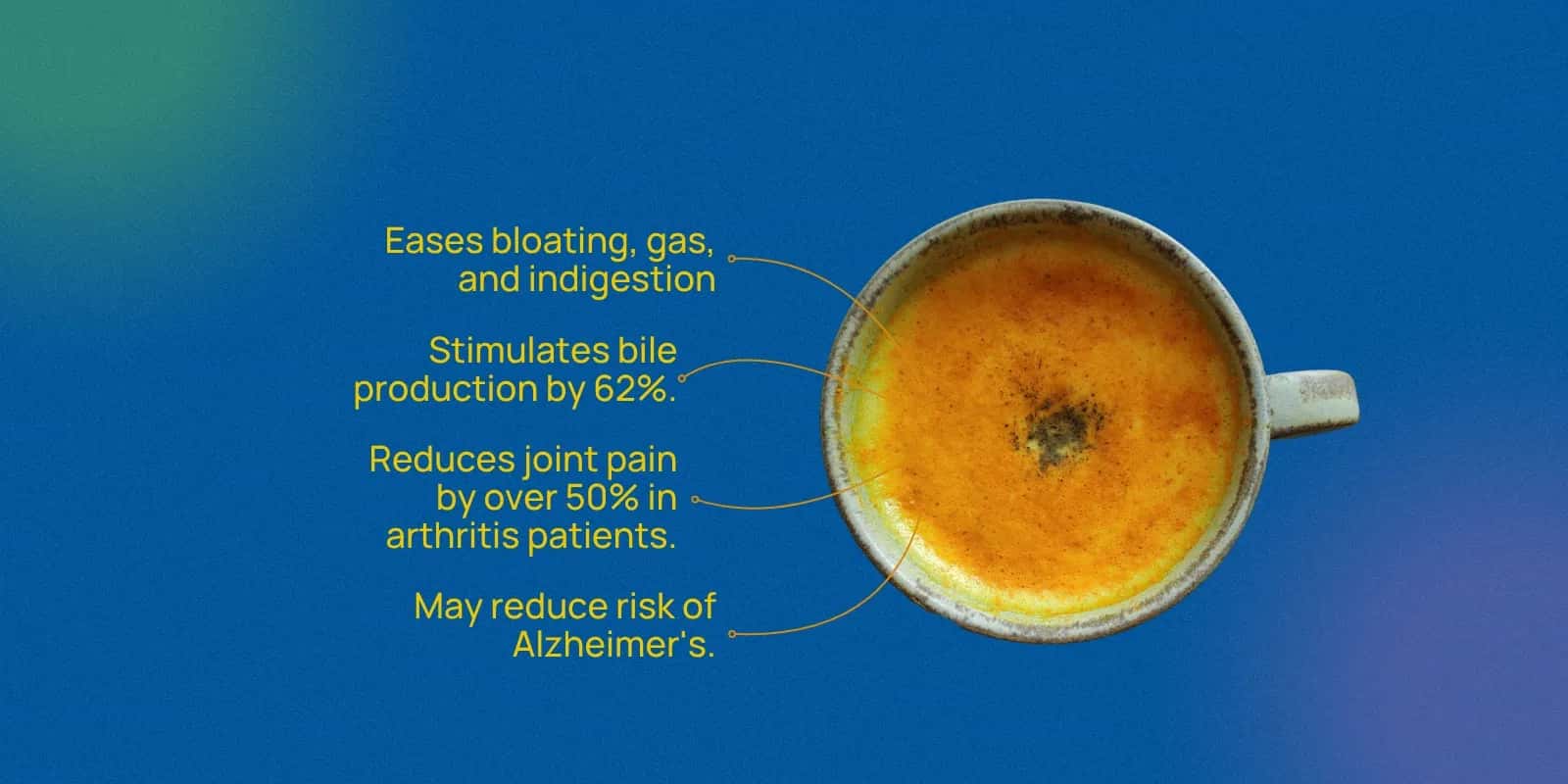 Eases bloating, gas, and indigestion

Stimulates bile production by 62%.

Reduces joint pain by over 50% in arthritis patients.

May reduce risk of Alzheimer's.